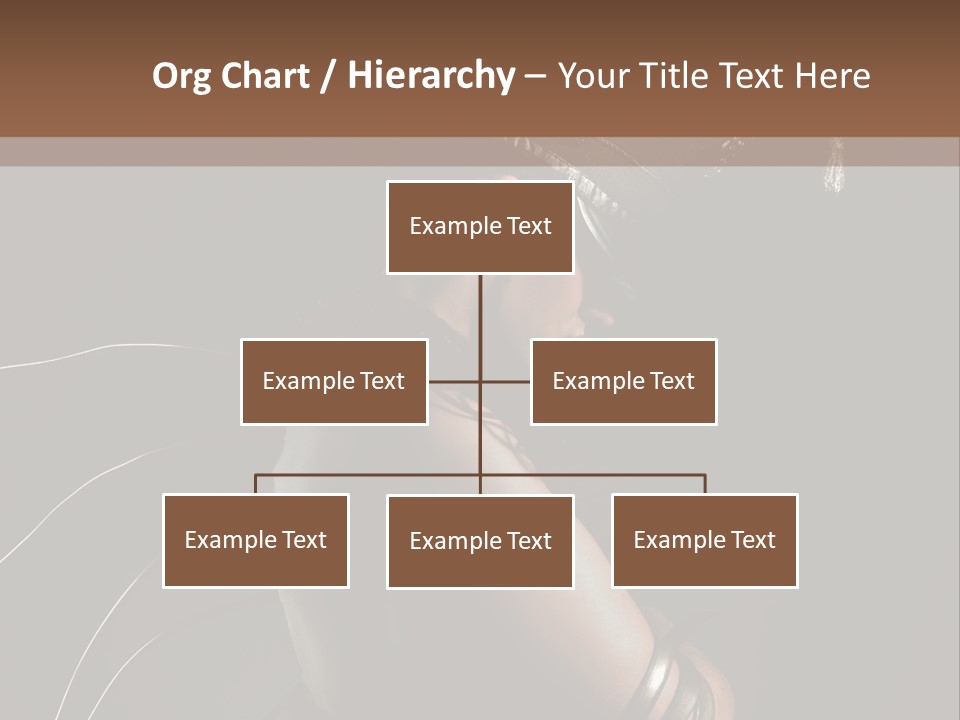 Org Chart / Hierarchy – Your Title Text Here

Example Text

Example Text

Example Text

Example Text

Example Text

Example Text